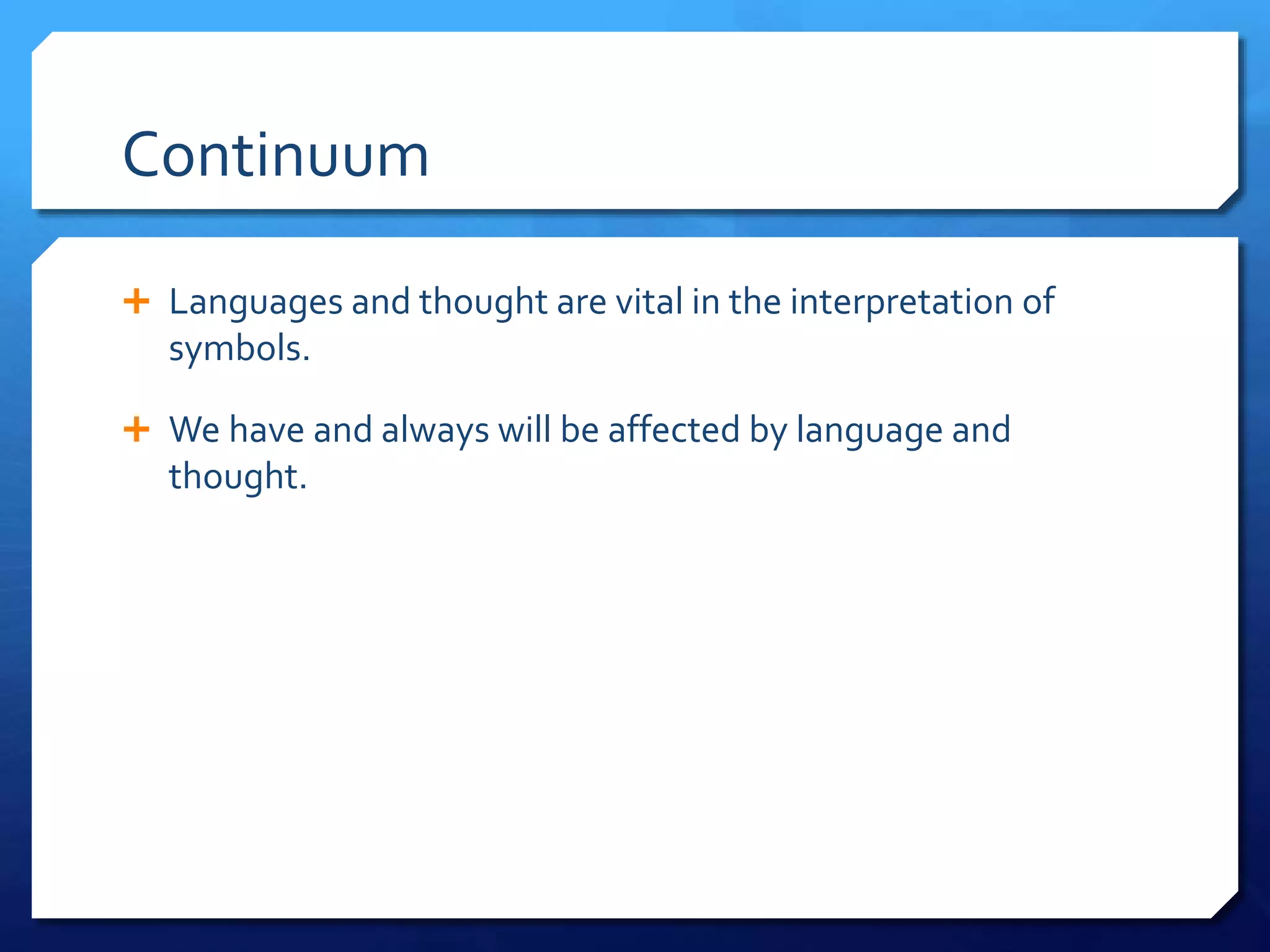 Continuum

+ Languages and thought are vital in the interpretation of symbols.

+ We have and always will be affected by language and thought.